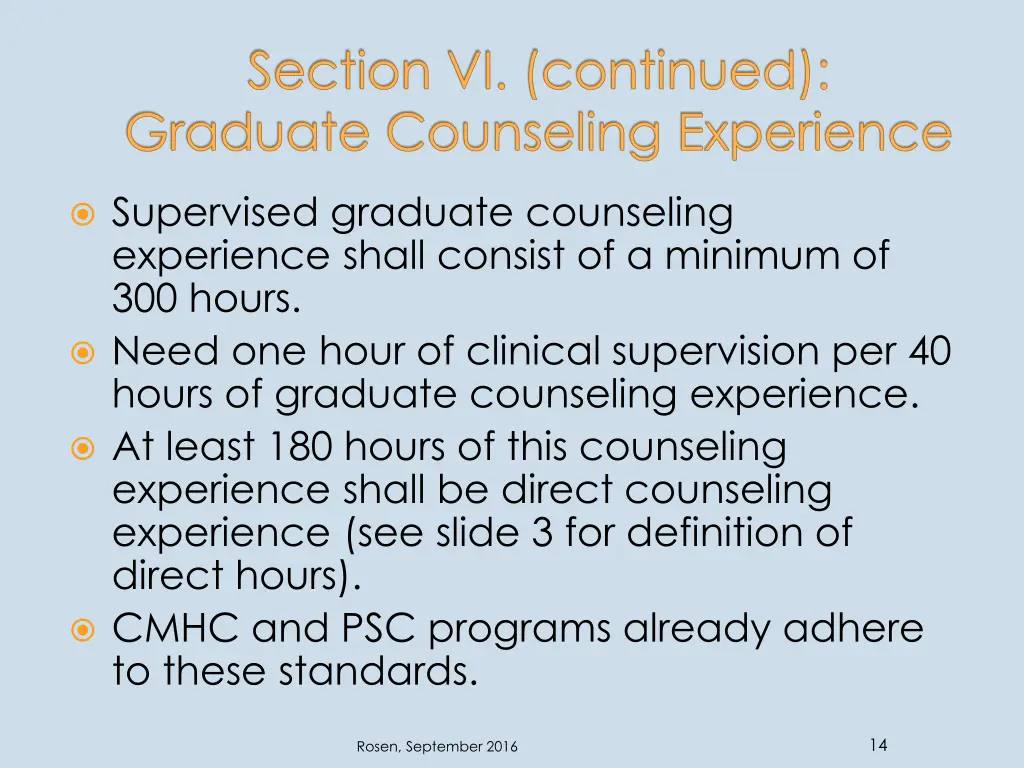 Section VI. (continued):
Graduate Counseling Experience

Supervised graduate counseling experience shall consist of a minimum of 300 hours.

Need one hour of clinical supervision per 40 hours of graduate counseling experience.

At least 180 hours of this counseling experience shall be direct counseling experience (see slide 3 for definition of direct hours).

CMHC and PSC programs already adhere to these standards.

Rosen, September 2016

14